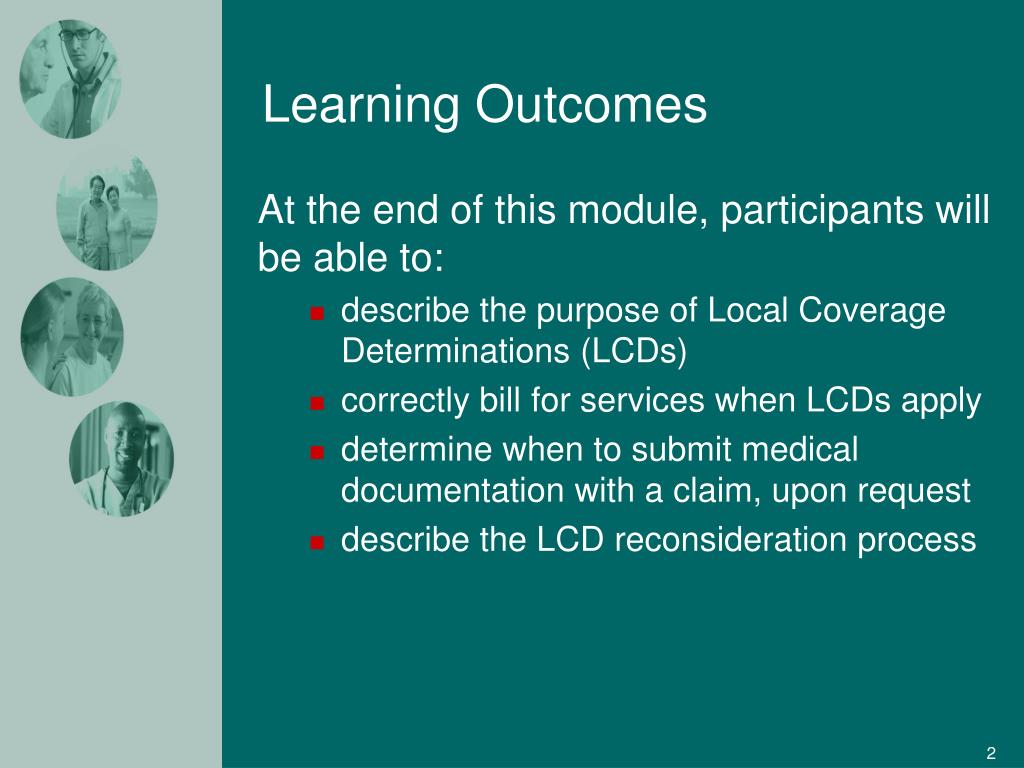 Learning Outcomes

At the end of this module, participants will be able to:

- describe the purpose of Local Coverage Determinations (LCDs)
- correctly bill for services when LCDs apply
- determine when to submit medical documentation with a claim, upon request
- describe the LCD reconsideration process

2